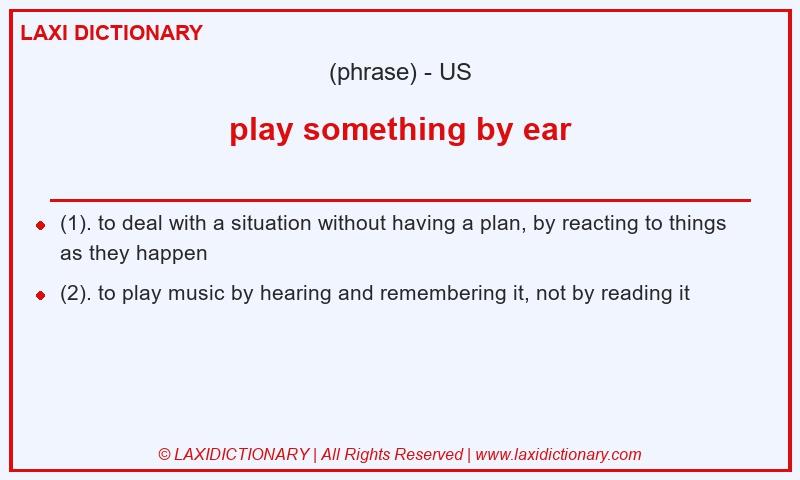 LAXI DICTIONARY

(phrase) - US

play something by ear

- (1). to deal with a situation without having a plan, by reacting to things as they happen
- (2). to play music by hearing and remembering it, not by reading it

© LAXIDICTIONARY | All Rights Reserved | www.laxidictionary.com